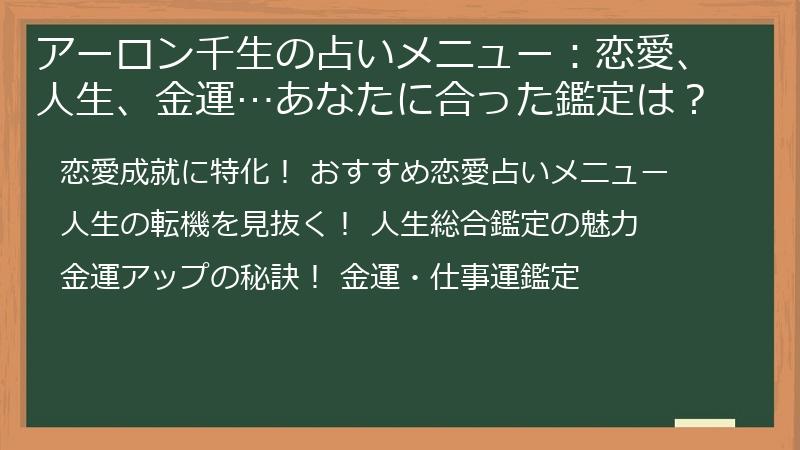 アーロン千生の占いメニュー：恋愛、人生、金運…あなたに合った鑑定は？

恋愛成就に特化！ おすすめ恋愛占いメニュー

人生の転機を見抜く！ 人生総合鑑定の魅力

金運アップの秘訣！ 金運・仕事運鑑定